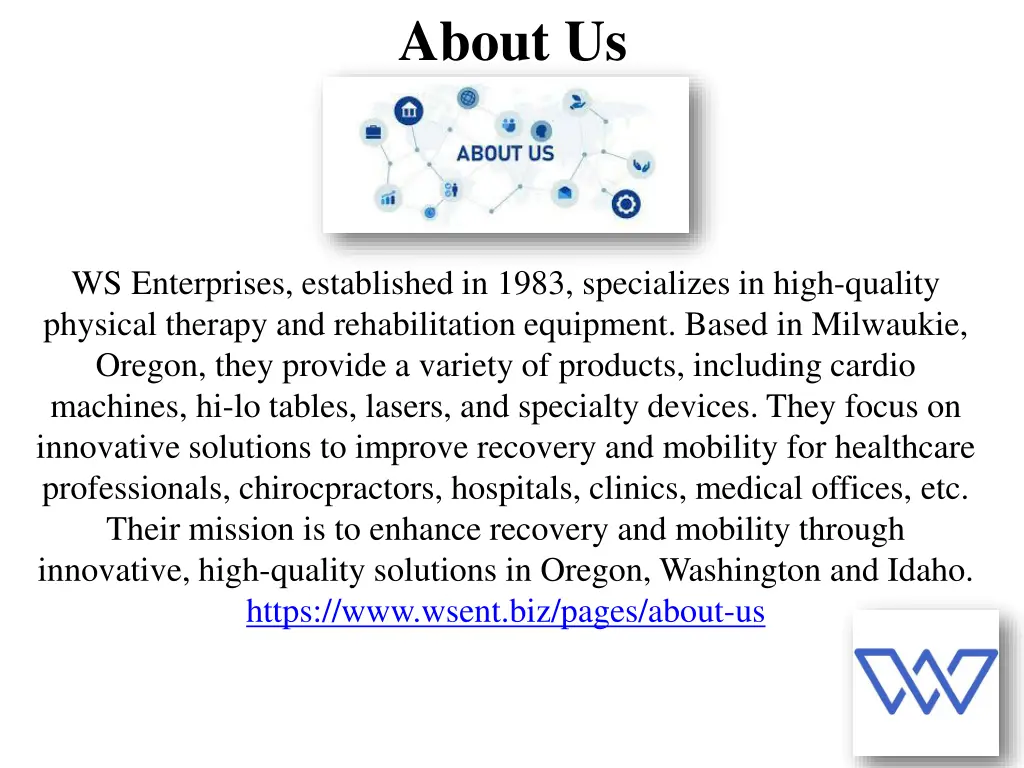 About Us

ABOUT US

WS Enterprises, established in 1983, specializes in high-quality physical therapy and rehabilitation equipment. Based in Milwaukie, Oregon, they provide a variety of products, including cardio machines, hi-lo tables, lasers, and specialty devices. They focus on innovative solutions to improve recovery and mobility for healthcare professionals, chirocpractors, hospitals, clinics, medical offices, etc. Their mission is to enhance recovery and mobility through innovative, high-quality solutions in Oregon, Washington and Idaho. https://www.wsent.biz/pages/about-us